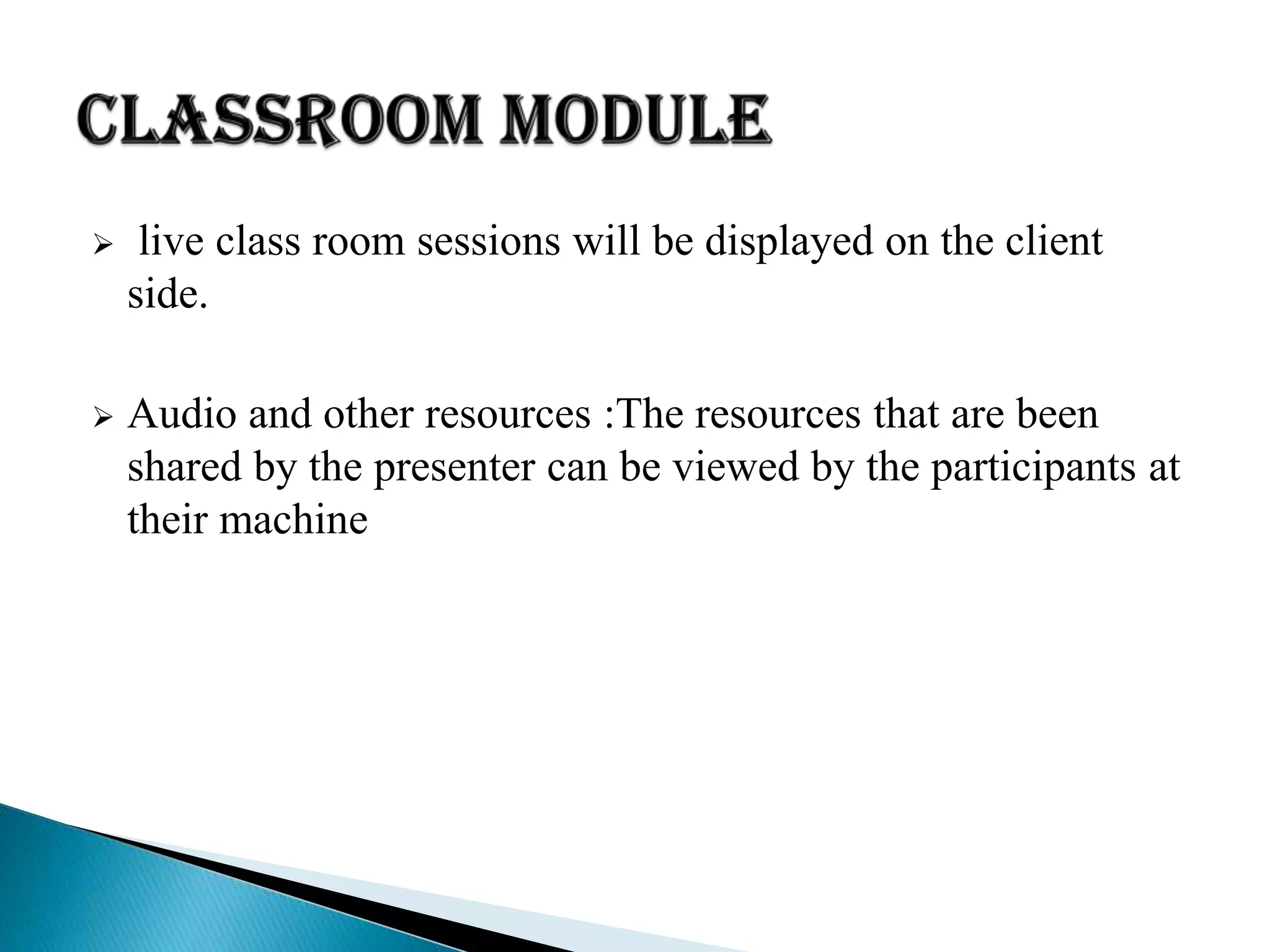 CLASSROOM MODULE

➢ live class room sessions will be displayed on the client side.

➢ Audio and other resources :The resources that are been shared by the presenter can be viewed by the participants at their machine